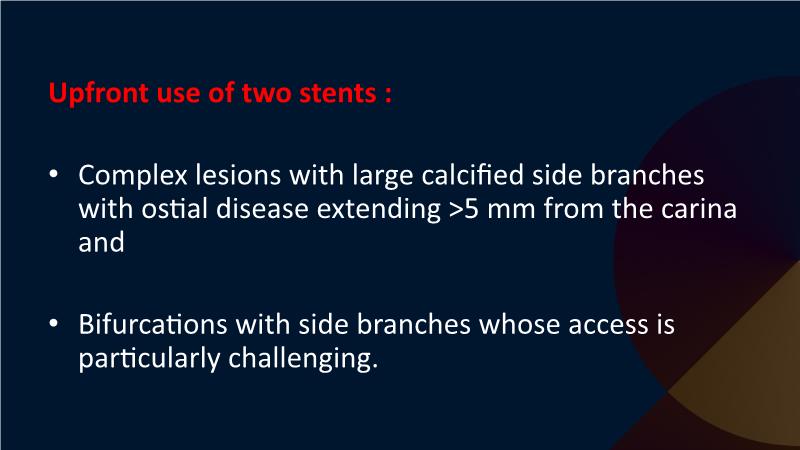 Upfront use of two stents :

• Complex lesions with large calcified side branches with ostial disease extending >5 mm from the carina and

• Bifurcations with side branches whose access is particularly challenging.